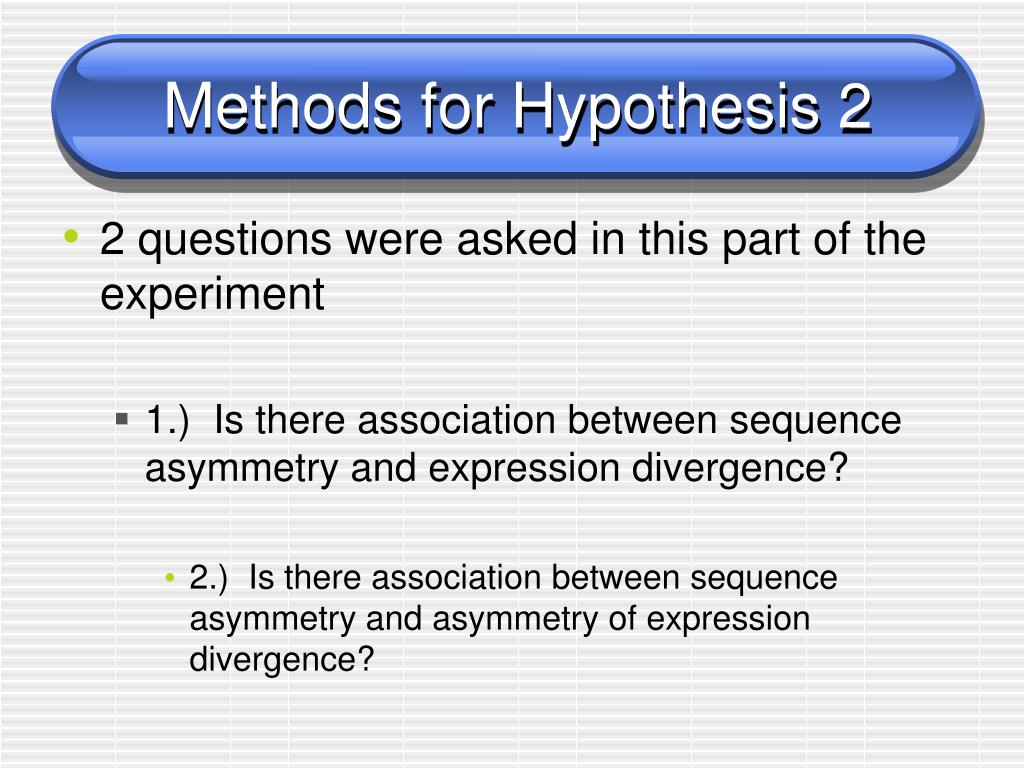 Methods for Hypothesis 2

• 2 questions were asked in this part of the experiment

▪ 1.) Is there association between sequence asymmetry and expression divergence?

• 2.) Is there association between sequence asymmetry and asymmetry of expression divergence?